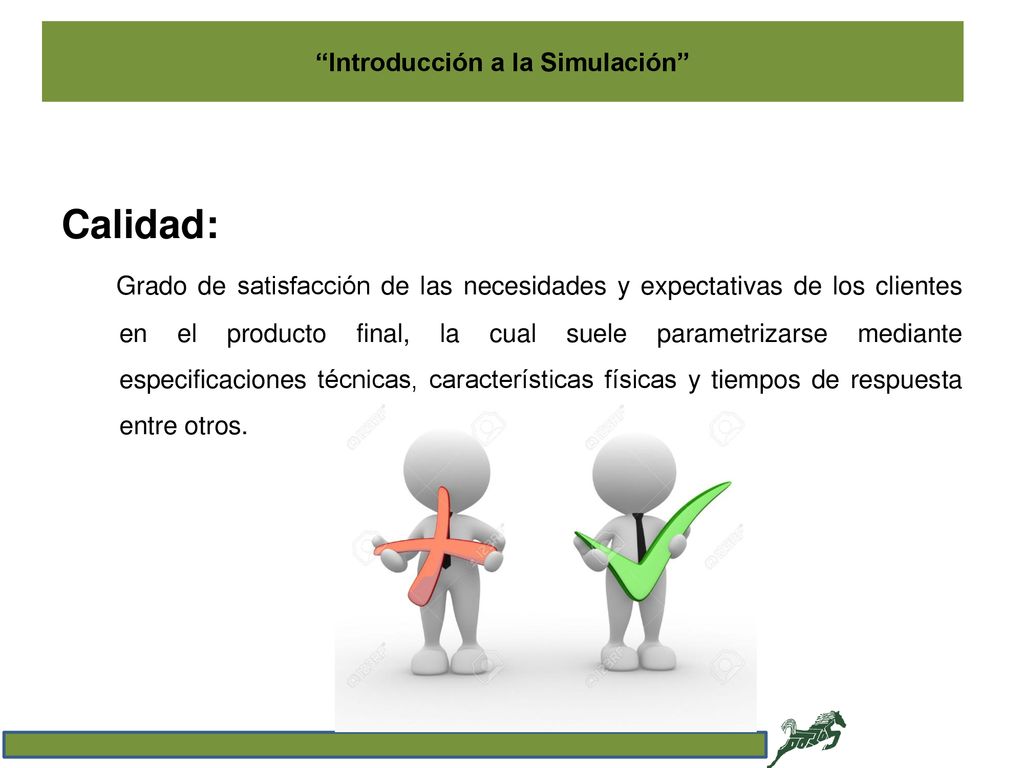 “Introducción a la Simulación”

Calidad:

Grado de satisfacción de las necesidades y expectativas de los clientes en el producto final, la cual suele parametrizarse mediante especificaciones técnicas, características físicas y tiempos de respuesta entre otros.